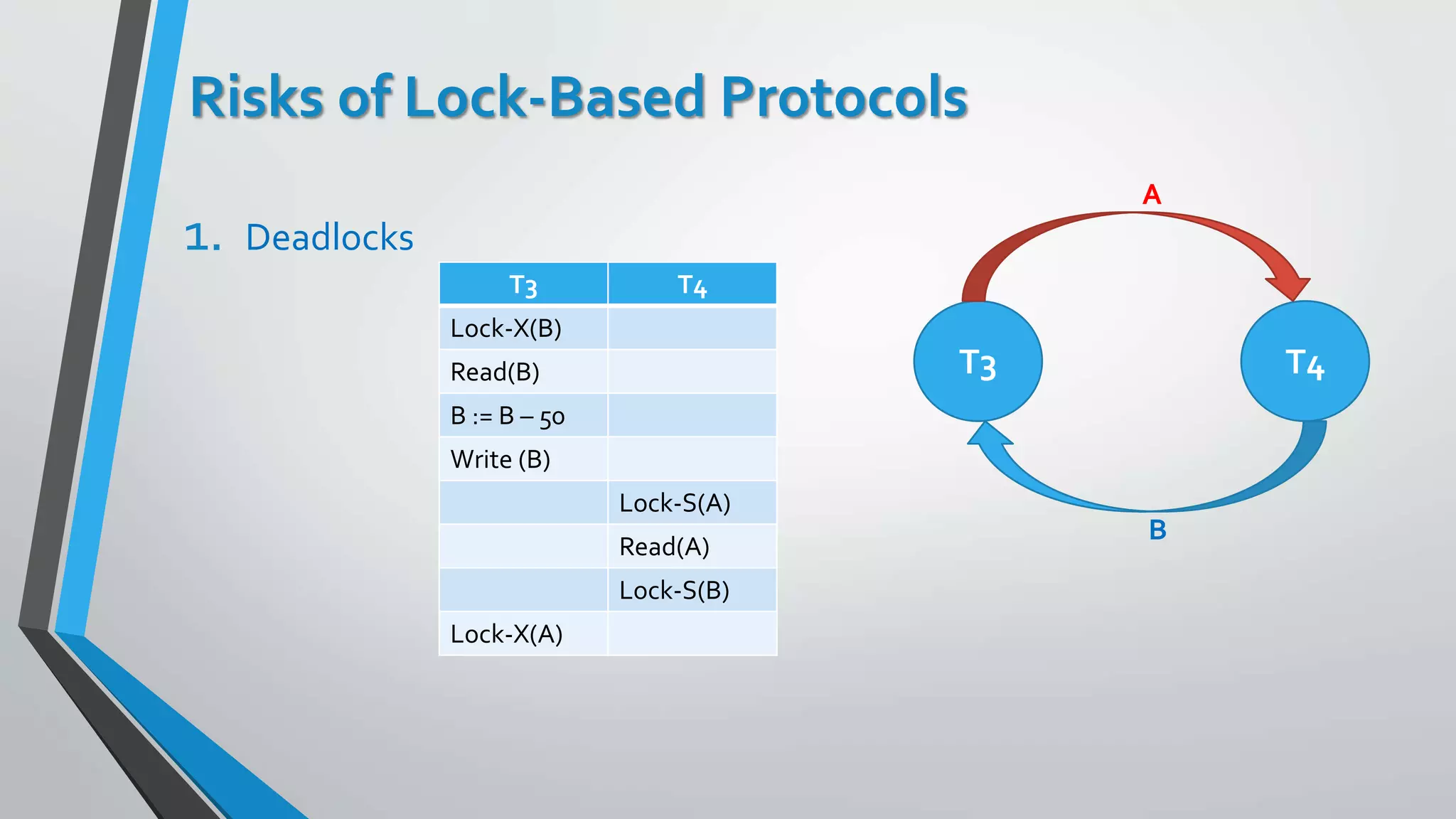 Risks of Lock-Based Protocols

1. Deadlocks

| T3 | T4 |
|---|---|
| Lock-X(B) | |
| Read(B) | |
| B := B – 50 | |
| Write (B) | |
| | Lock-S(A) |
| | Read(A) |
| | Lock-S(B) |
| Lock-X(A) | |

A

T3

T4

B